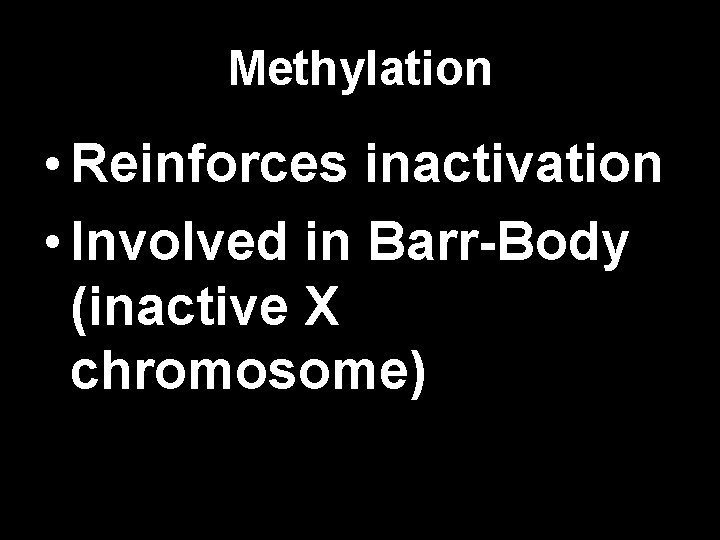 Methylation

• Reinforces inactivation
• Involved in Barr-Body (inactive X chromosome)